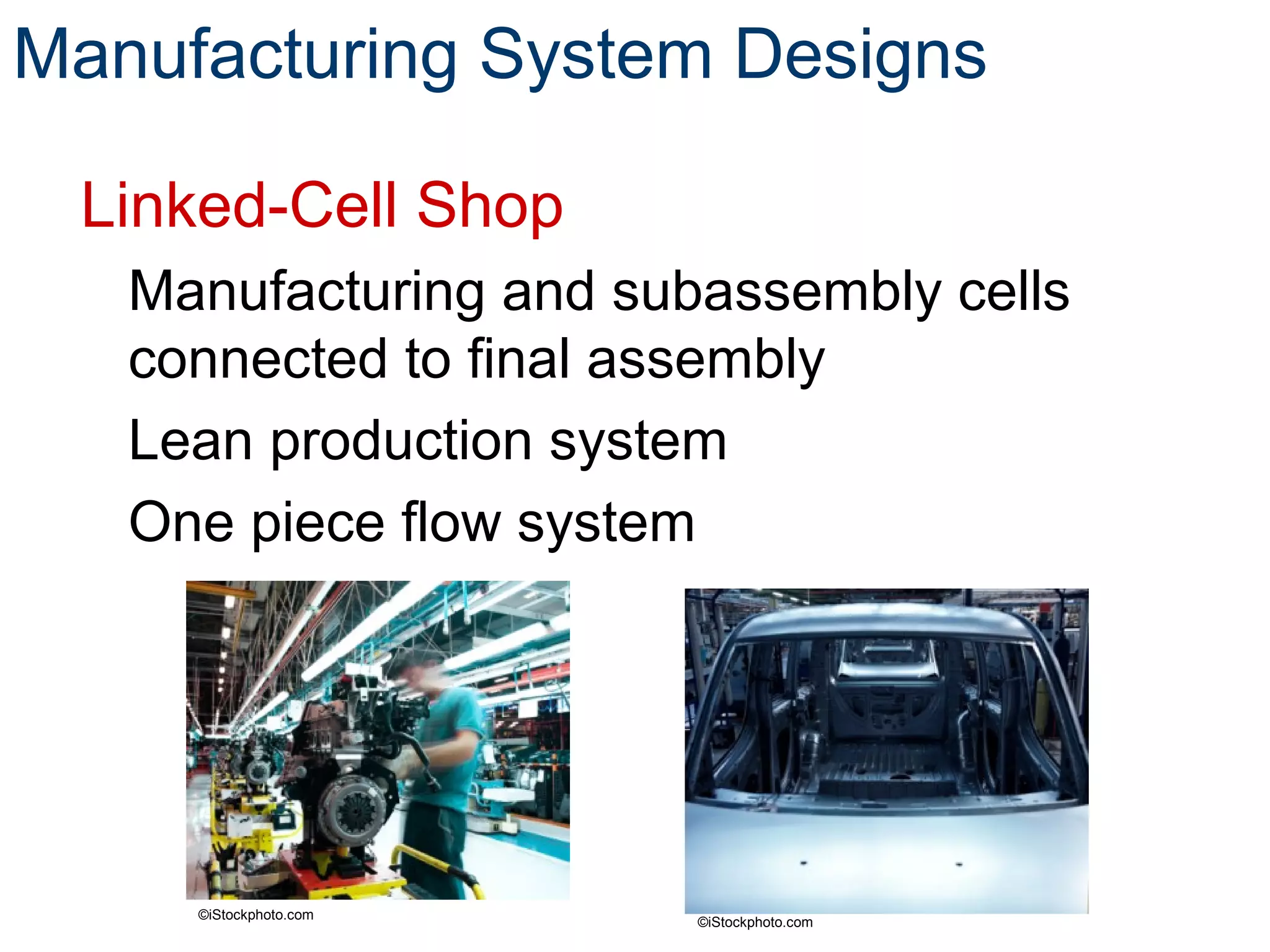 Manufacturing System Designs

Linked-Cell Shop

Manufacturing and subassembly cells connected to final assembly

Lean production system

One piece flow system

©iStockphoto.com

©iStockphoto.com